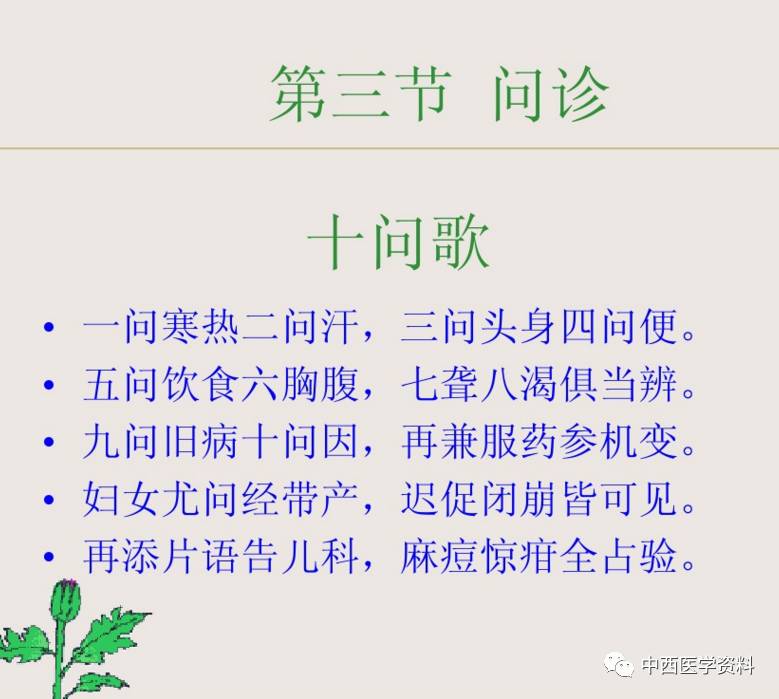 第三节 问诊

十问歌

• 一问寒热二问汗，三问头身四问便。
• 五问饮食六胸腹，七聋八渴俱当辨。
• 九问旧病十问因，再兼服药参机变。
• 妇女尤问经带产，迟促闭崩皆可见。
• 再添片语告儿科，麻痘惊疳全占验。

中西医学资料